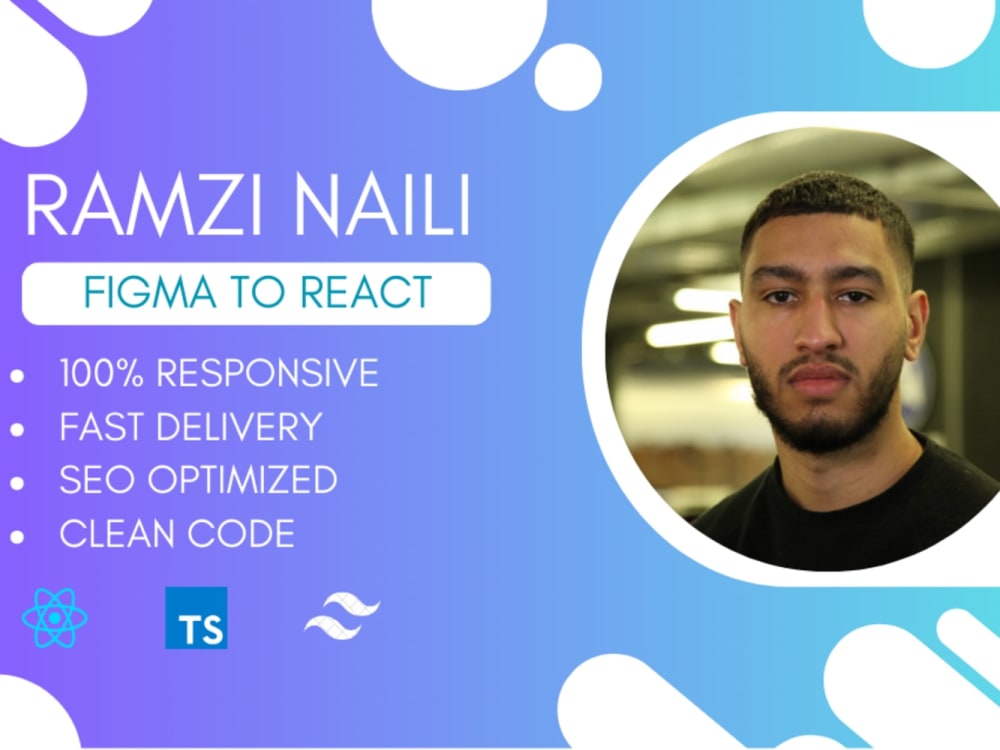 RAMZI NAILI

FIGMA TO REACT

• 100% RESPONSIVE
• FAST DELIVERY
• SEO OPTIMIZED
• CLEAN CODE

TS